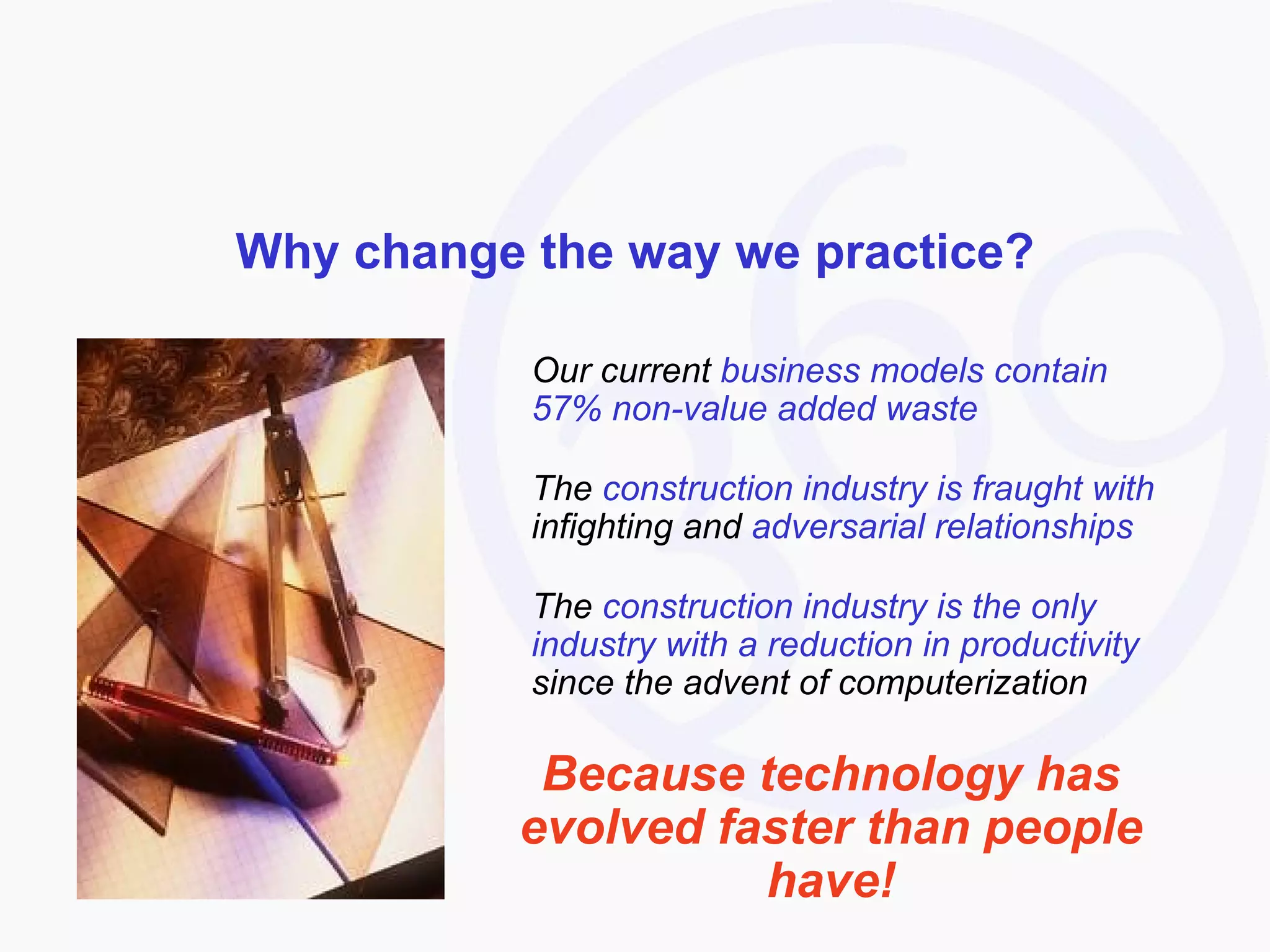 Why change the way we practice?

Our current business models contain 57% non-value added waste

The construction industry is fraught with infighting and adversarial relationships

The construction industry is the only industry with a reduction in productivity since the advent of computerization

Because technology has evolved faster than people have!